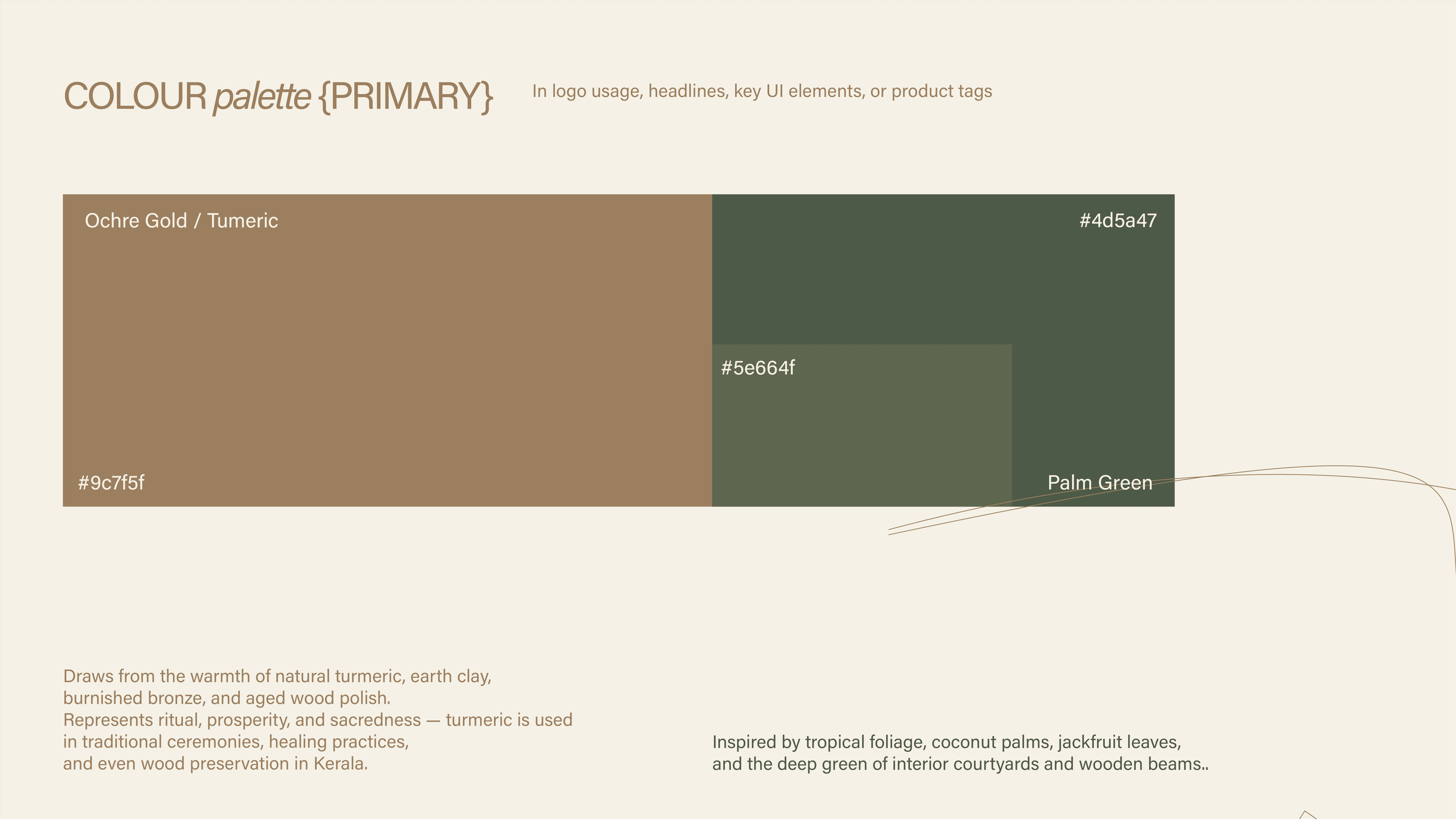 COLOUR palette {PRIMARY}

In logo usage, headlines, key UI elements, or product tags

Ochre Gold / Tumeric

#9c7f5f

#4d5a47

#5e664f

Palm Green

Draws from the warmth of natural turmeric, earth clay, burnished bronze, and aged wood polish.
Represents ritual, prosperity, and sacredness — turmeric is used in traditional ceremonies, healing practices, and even wood preservation in Kerala.

Inspired by tropical foliage, coconut palms, jackfruit leaves, and the deep green of interior courtyards and wooden beams..